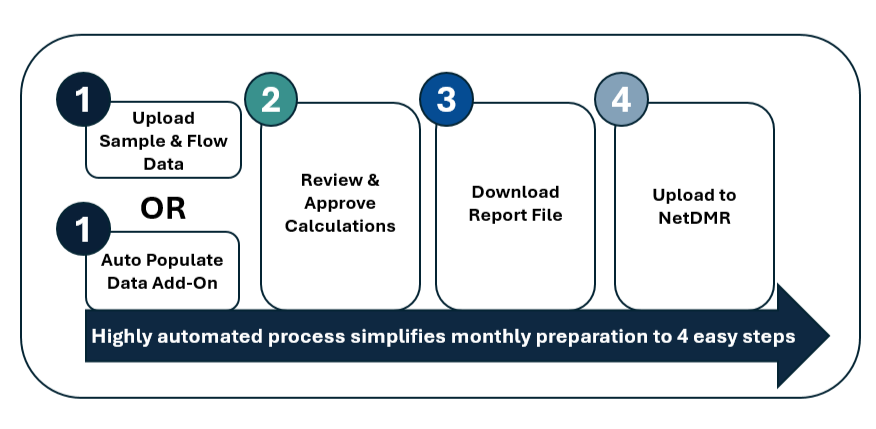 1
Upload Sample & Flow Data

OR

1
Auto Populate Data Add-On

2
Review & Approve Calculations

3
Download Report File

4
Upload to NetDMR

Highly automated process simplifies monthly preparation to 4 easy steps